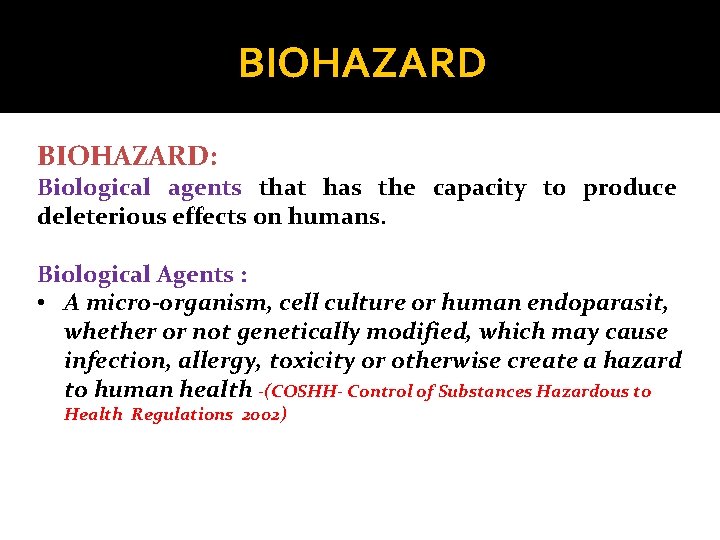 BIOHAZARD

BIOHAZARD:
Biological agents that has the capacity to produce deleterious effects on humans.

Biological Agents :
• A micro-organism, cell culture or human endoparasit, whether or not genetically modified, which may cause infection, allergy, toxicity or otherwise create a hazard to human health -(COSHH- Control of Substances Hazardous to Health Regulations 2002)